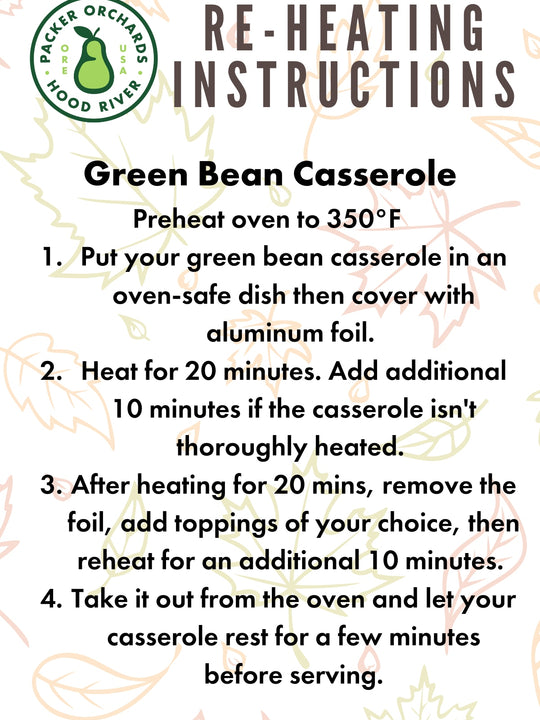 PACKER ORCHARDS
ORE USA
HOOD RIVER

RE-HEATING INSTRUCTIONS

Green Bean Casserole

Preheat oven to 350°F

1. Put your green bean casserole in an oven-safe dish then cover with aluminum foil.
2. Heat for 20 minutes. Add additional 10 minutes if the casserole isn't thoroughly heated.
3. After heating for 20 mins, remove the foil, add toppings of your choice, then reheat for an additional 10 minutes.
4. Take it out from the oven and let your casserole rest for a few minutes before serving.